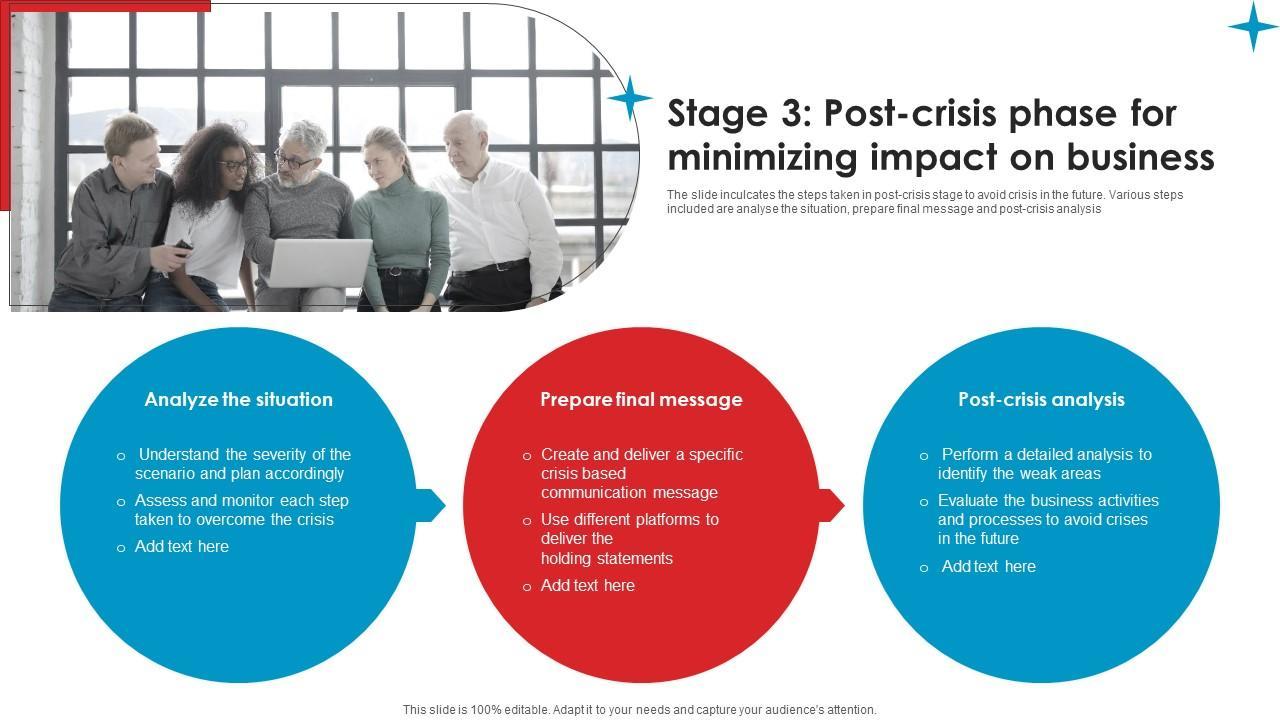 Stage 3: Post-crisis phase for minimizing impact on business

The slide inculcates the steps taken in post-crisis stage to avoid crisis in the future. Various steps included are analyse the situation, prepare final message and post-crisis analysis

Analyze the situation

o Understand the severity of the scenario and plan accordingly
o Assess and monitor each step taken to overcome the crisis
o Add text here

Prepare final message

o Create and deliver a specific crisis based communication message
o Use different platforms to deliver the holding statements
o Add text here

Post-crisis analysis

o Perform a detailed analysis to identify the weak areas
o Evaluate the business activities and processes to avoid crises in the future
o Add text here

This slide is 100% editable. Adapt it to your needs and capture your audience's attention.